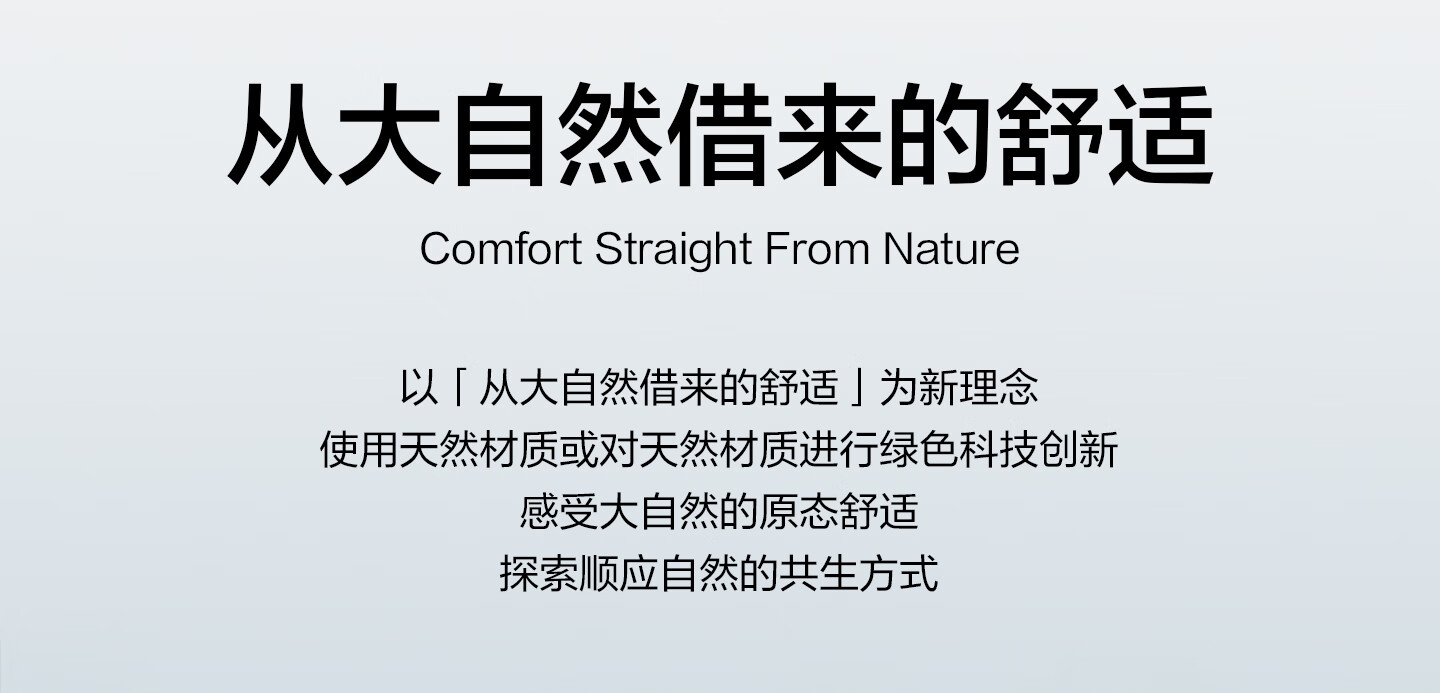 从大自然借来的舒适

Comfort Straight From Nature

以「从大自然借来的舒适」为新理念
使用天然材质或对天然材质进行绿色科技创新
感受大自然的原态舒适
探索顺应自然的共生方式